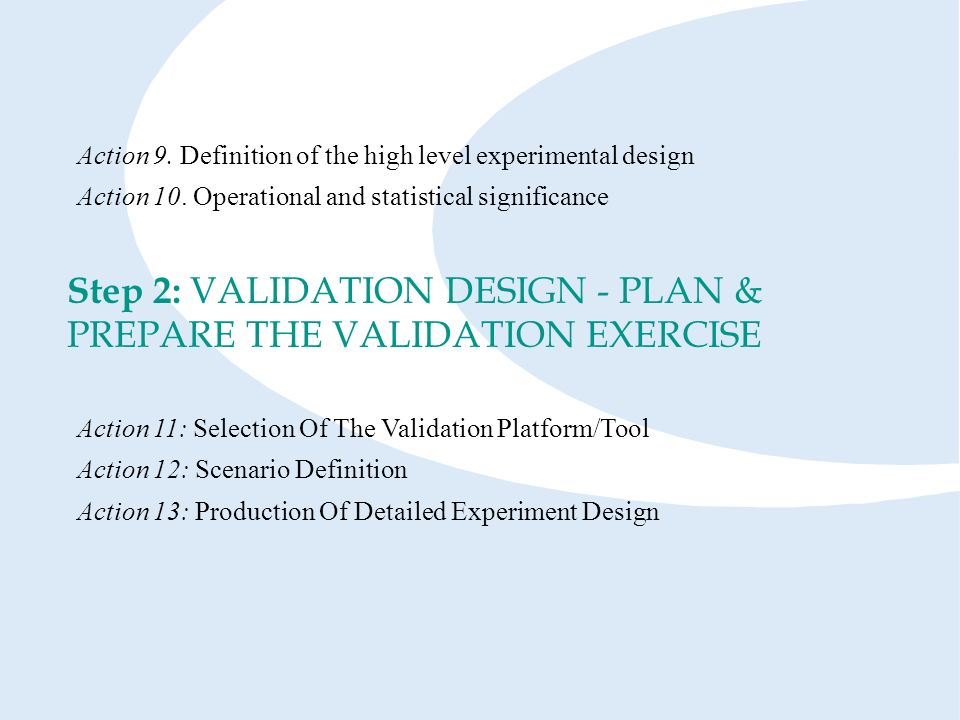 Action 9. Definition of the high level experimental design

Action 10. Operational and statistical significance

Step 2: VALIDATION DESIGN - PLAN & PREPARE THE VALIDATION EXERCISE

Action 11: Selection Of The Validation Platform/Tool

Action 12: Scenario Definition

Action 13: Production Of Detailed Experiment Design